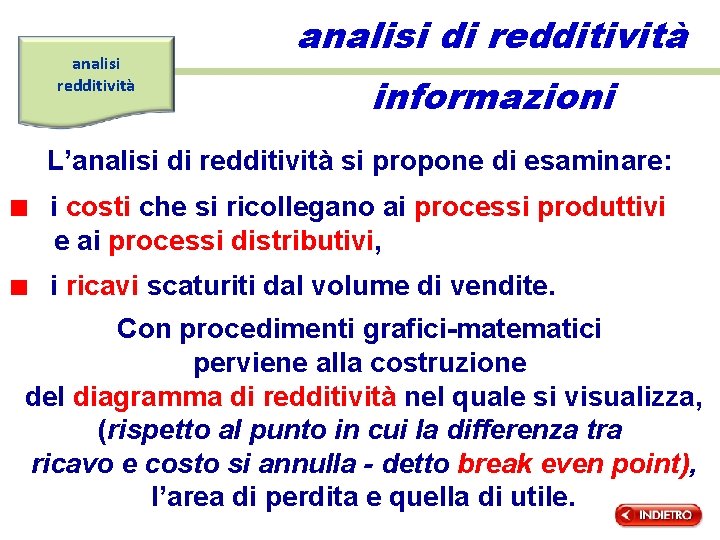 analisi redditività

analisi di redditività

informazioni

L’analisi di redditività si propone di esaminare:

i costi che si ricollegano ai processi produttivi e ai processi distributivi,

i ricavi scaturiti dal volume di vendite.

Con procedimenti grafici-matematici perviene alla costruzione del diagramma di redditività nel quale si visualizza, (rispetto al punto in cui la differenza tra ricavo e costo si annulla - detto break even point), l’area di perdita e quella di utile.

INDIETRO